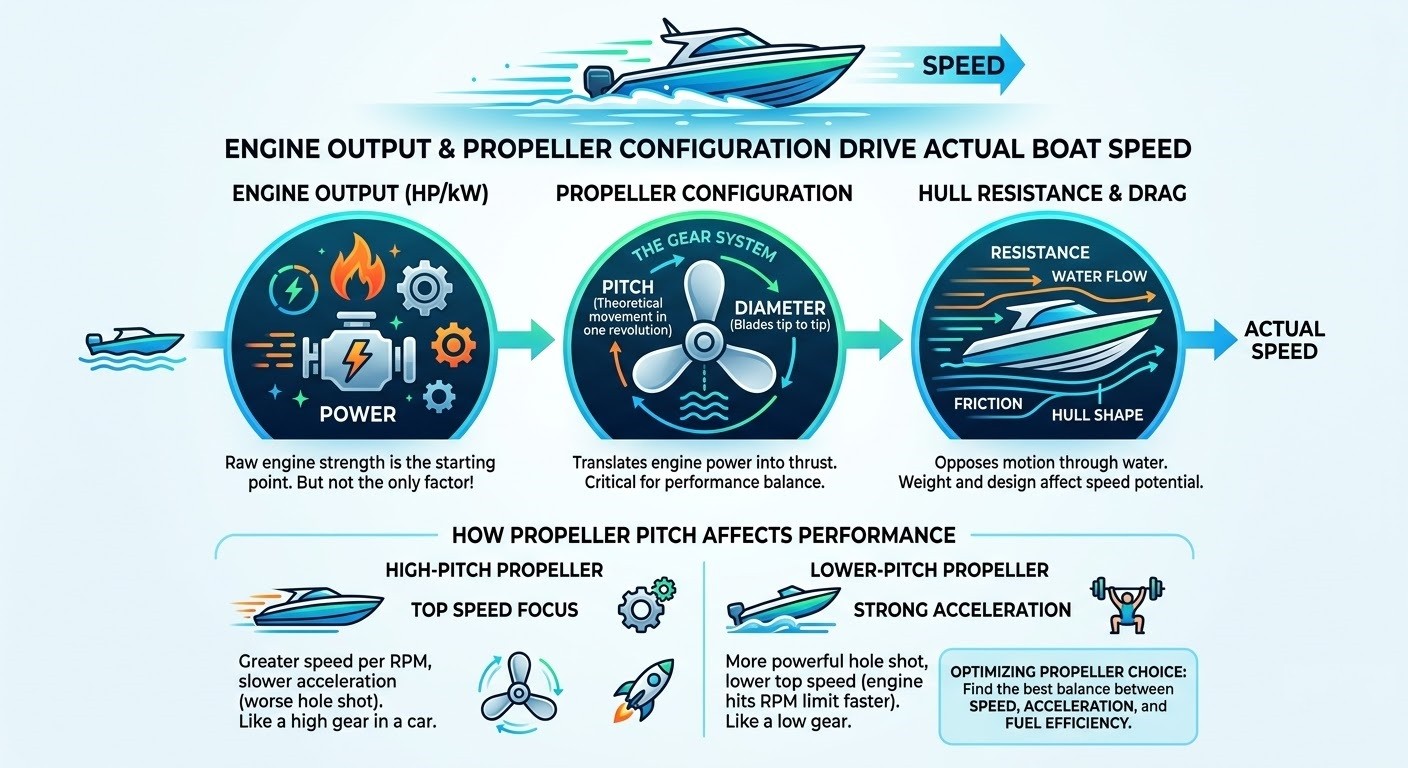 SPEED

ENGINE OUTPUT & PROPELLER CONFIGURATION DRIVE ACTUAL BOAT SPEED

ENGINE OUTPUT (HP/kW)

POWER

Raw engine strength is the starting point. But not the only factor!

PROPELLER CONFIGURATION

THE GEAR SYSTEM

PITCH (Theoretical movement in one revolution)

DIAMETER (Blades tip to tip)

Translates engine power into thrust. Critical for performance balance.

HULL RESISTANCE & DRAG

RESISTANCE

WATER FLOW

FRICTION

HULL SHAPE

Opposes motion through water. Weight and design affect speed potential.

ACTUAL SPEED

HOW PROPELLER PITCH AFFECTS PERFORMANCE

HIGH-PITCH PROPELLER

TOP SPEED FOCUS

Greater speed per RPM, slower acceleration (worse hole shot). Like a high gear in a car.

LOWER-PITCH PROPELLER

STRONG ACCELERATION

More powerful hole shot, lower top speed (engine hits RPM limit faster). Like a low gear.

OPTIMIZING PROPELLER CHOICE: Find the best balance between SPEED, ACCELERATION, and FUEL EFFICIENCY.